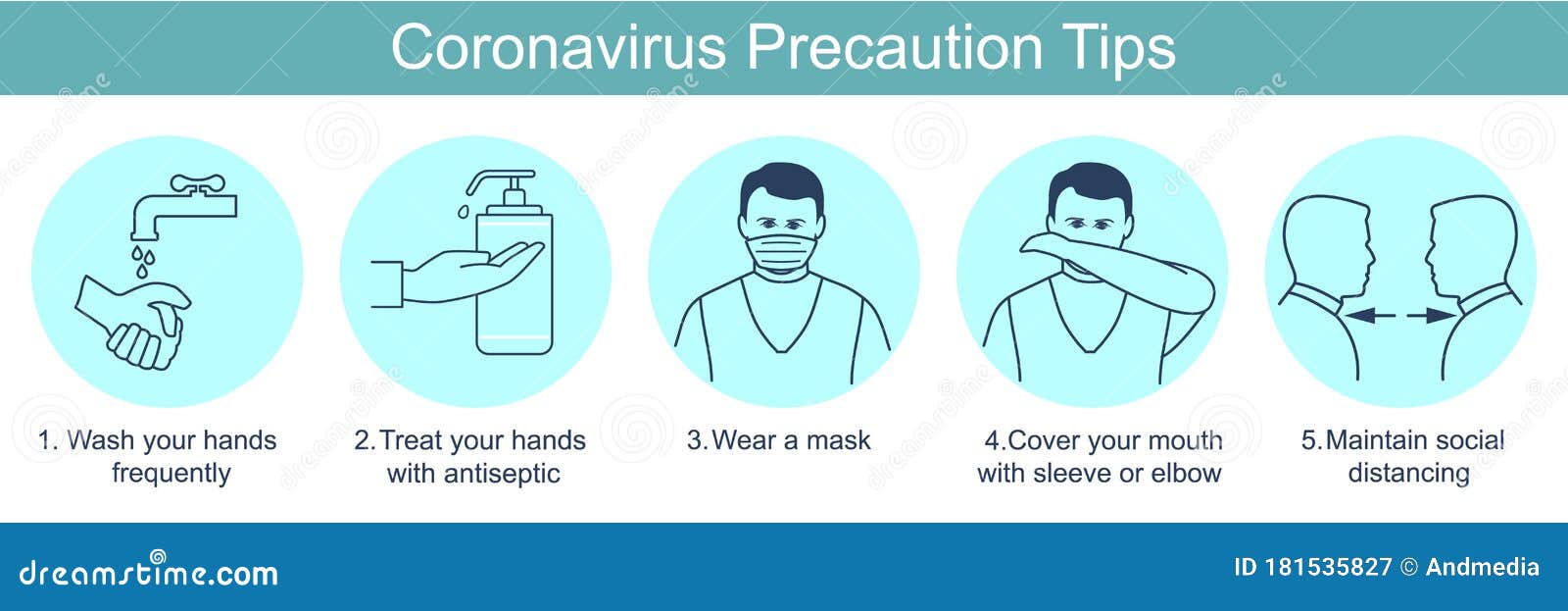 Coronavirus Precaution Tips

1. Wash your hands frequently

2. Treat your hands with antiseptic

3. Wear a mask

4. Cover your mouth with sleeve or elbow

5. Maintain social distancing

dreamstime.com

ID 181535827 © Andmedia